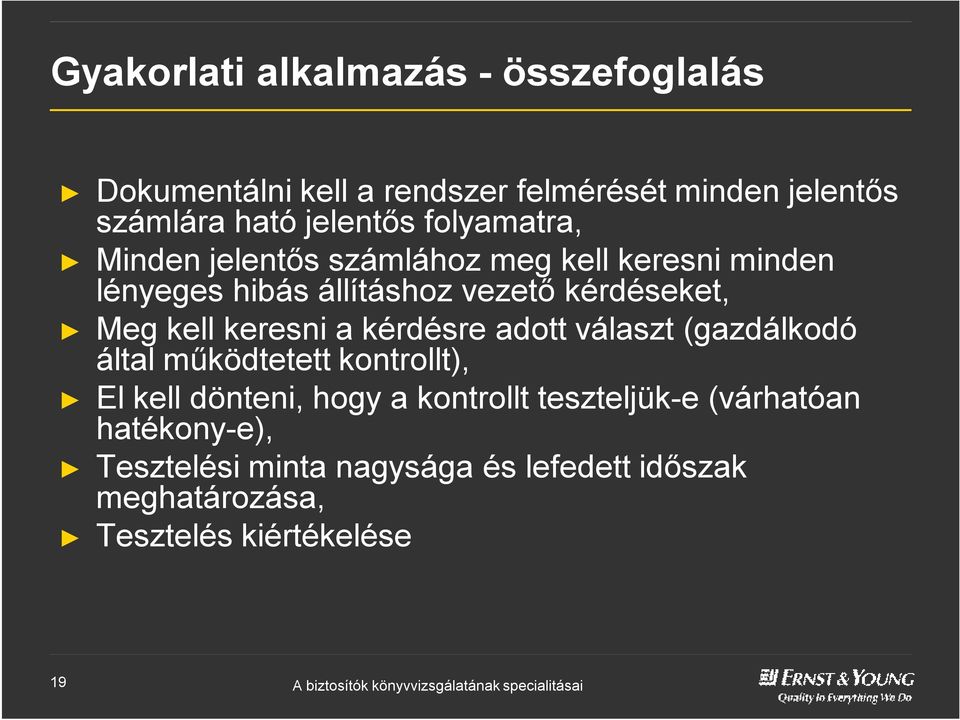 Gyakorlati alkalmazás - összefoglalás

► Dokumentálni kell a rendszer felmérését minden jelentős számlára ható jelentős folyamatra,

► Minden jelentős számlához meg kell keresni minden lényeges hibás állításhoz vezető kérdéseket,

► Meg kell keresni a kérdésre adott választ (gazdálkodó által működtetett kontrollt),

► El kell dönteni, hogy a kontrollt teszteljük-e (várhatóan hatékony-e),

► Tesztelési minta nagysága és lefedett időszak meghatározása,

► Tesztelés kiértékelése

19

A biztosítók könyvvizsgálatának specialitásai

ERNST & YOUNG
Quality In Everything We Do